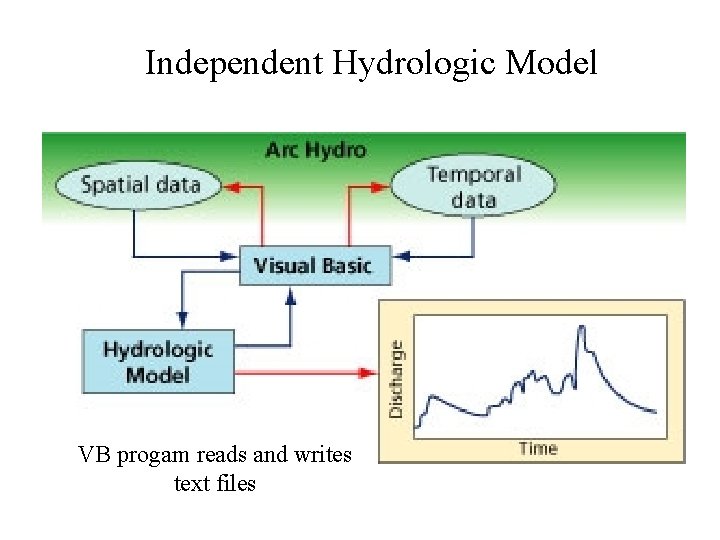 Independent Hydrologic Model

Arc Hydro

Spatial data

Temporal data

Visual Basic

Hydrologic Model

Discharge

Time

VB progam reads and writes text files